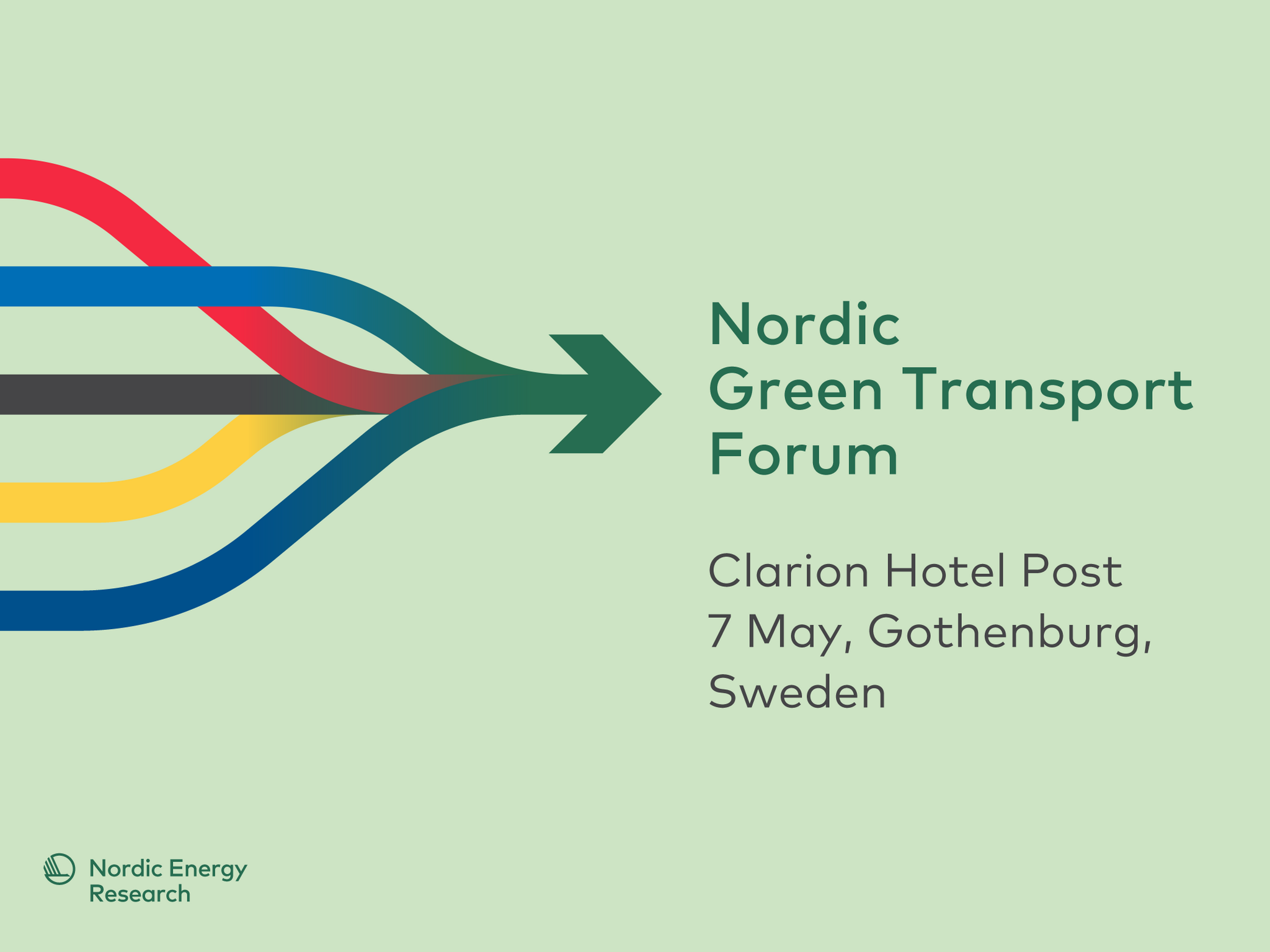 Nordic
Green Transport
Forum

Clarion Hotel Post
7 May, Gothenburg,
Sweden

Nordic Energy
Research